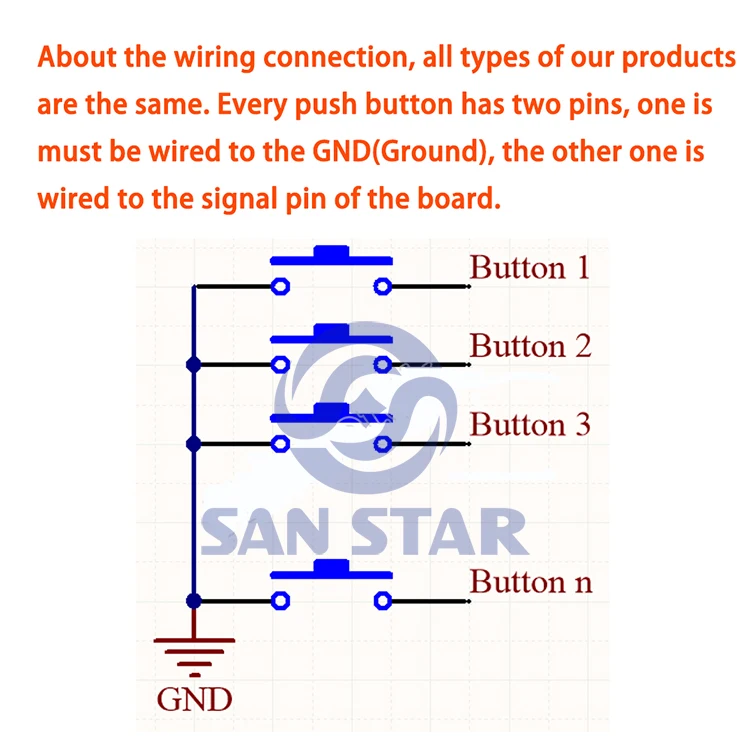 About the wiring connection, all types of our products are the same. Every push button has two pins, one is must be wired to the GND(Ground), the other one is wired to the signal pin of the board.

Button 1

Button 2

Button 3

SAN STAR

Button n

GND